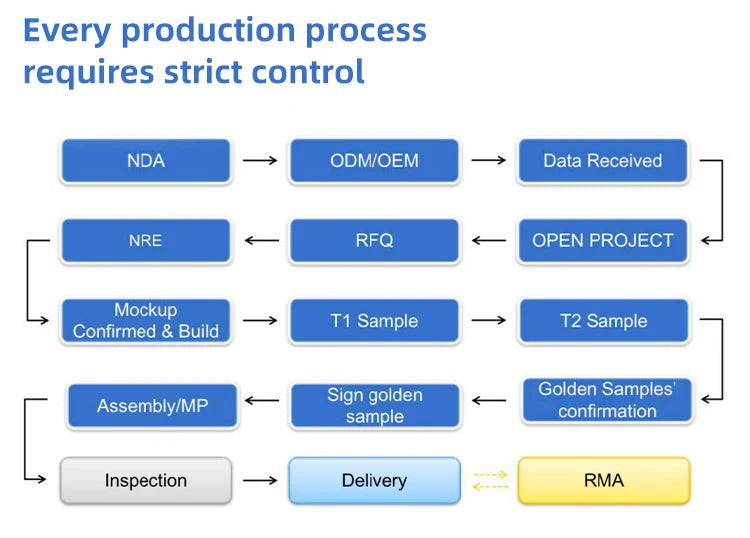 Every production process requires strict control

NDA

ODM/OEM

Data Received

OPEN PROJECT

RFQ

NRE

Mockup Confirmed & Build

T1 Sample

T2 Sample

Golden Samples' confirmation

Sign golden sample

Assembly/MP

Inspection

Delivery

RMA